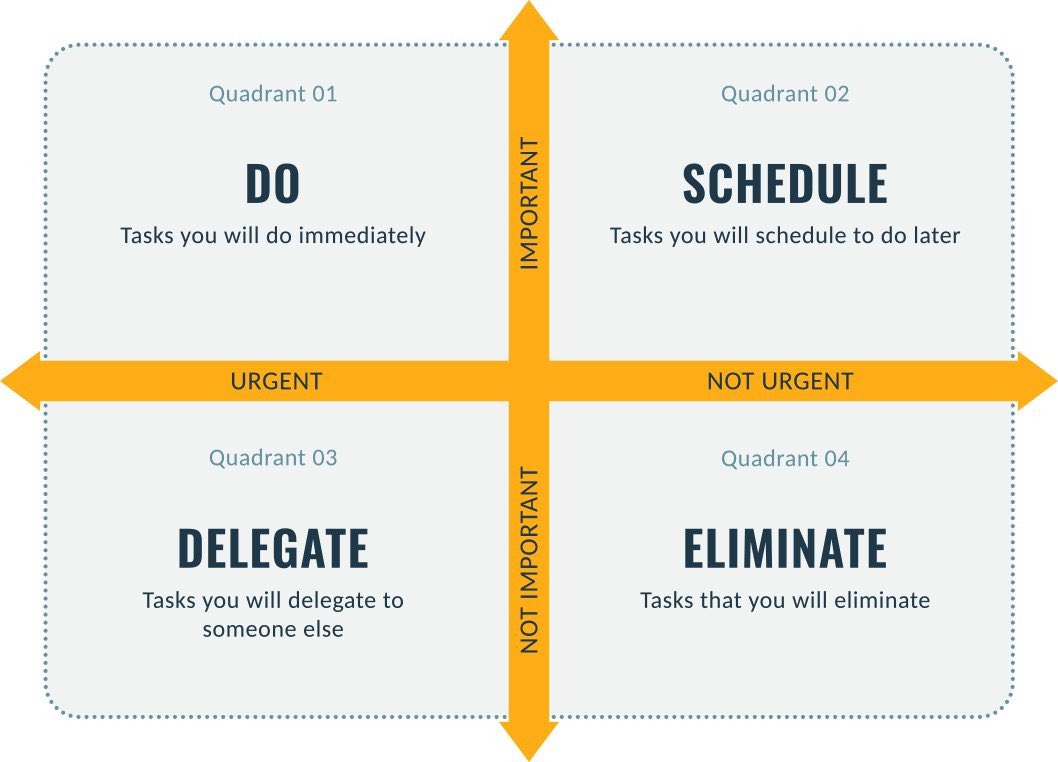 Quadrant 01

DO

Tasks you will do immediately

IMPORTANT

Quadrant 02

SCHEDULE

Tasks you will schedule to do later

URGENT

NOT URGENT

Quadrant 03

DELEGATE

Tasks you will delegate to someone else

NOT IMPORTANT

Quadrant 04

ELIMINATE

Tasks that you will eliminate